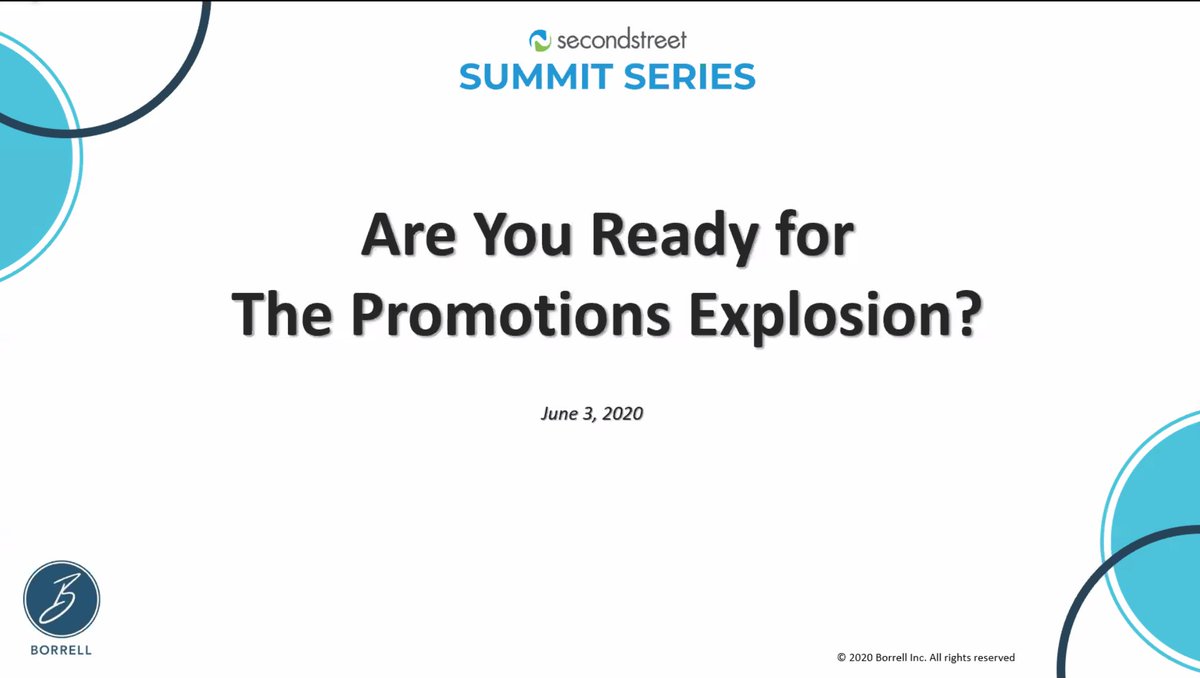 secondstreet
SUMMIT SERIES

Are You Ready for The Promotions Explosion?

June 3, 2020

B
BORRELL

© 2020 Borrell Inc. All rights reserved